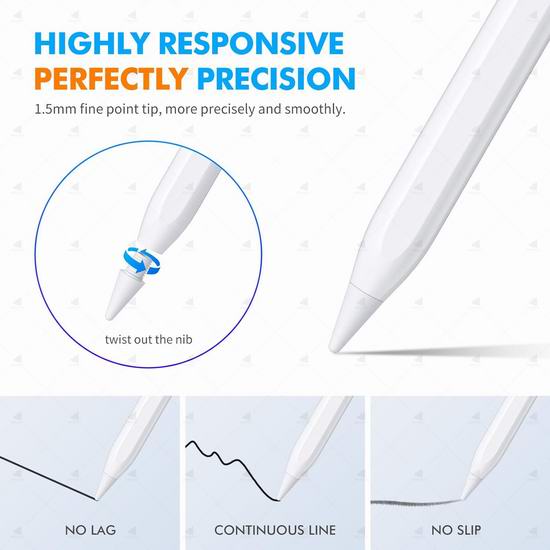 HIGHLY RESPONSIVE
PERFECTLY PRECISION
1.5mm fine point tip, more precisely and smoothly.

twist out the nib

NO LAG

CONTINUOUS LINE

NO SLIP